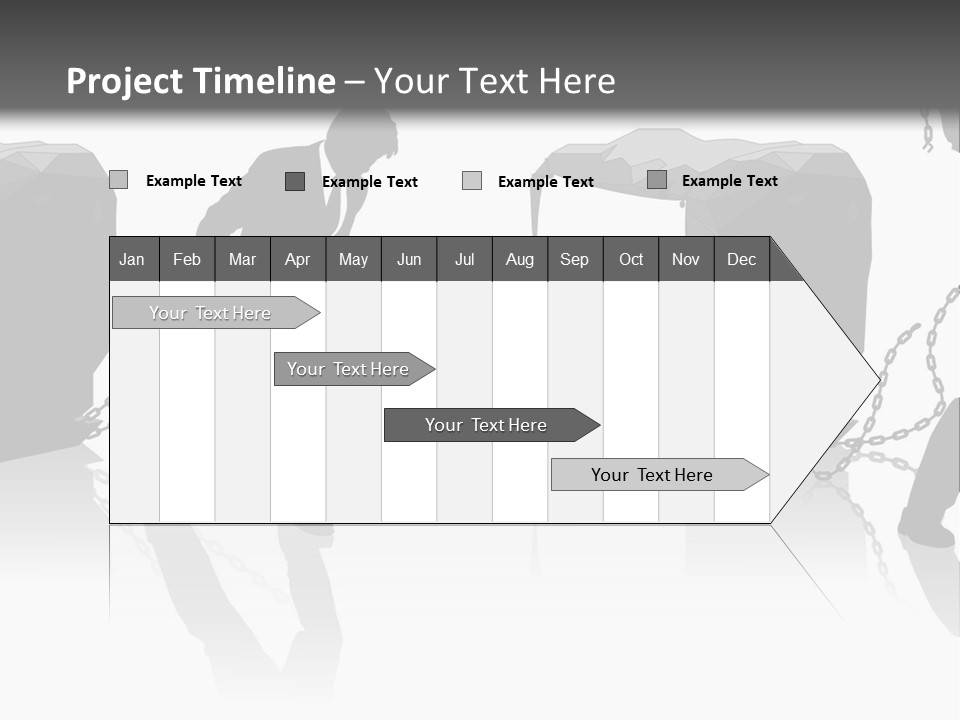 Project Timeline – Your Text Here

Example Text
Example Text
Example Text
Example Text

| Jan | Feb | Mar | Apr | May | Jun | Jul | Aug | Sep | Oct | Nov | Dec |
|---|---|---|---|---|---|---|---|---|---|---|---|

Your Text Here

Your Text Here

Your Text Here

Your Text Here